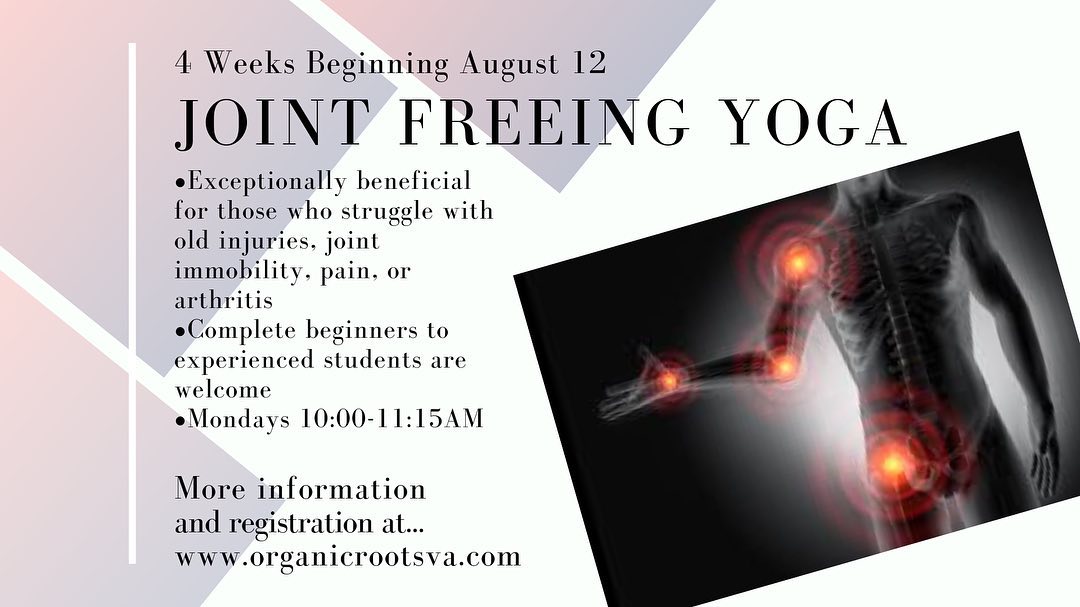 4 Weeks Beginning August 12
JOINT FREEING YOGA

•Exceptionally beneficial for those who struggle with old injuries, joint immobility, pain, or arthritis
•Complete beginners to experienced students are welcome
•Mondays 10:00-11:15AM

More information and registration at...
www.organicrootsva.com